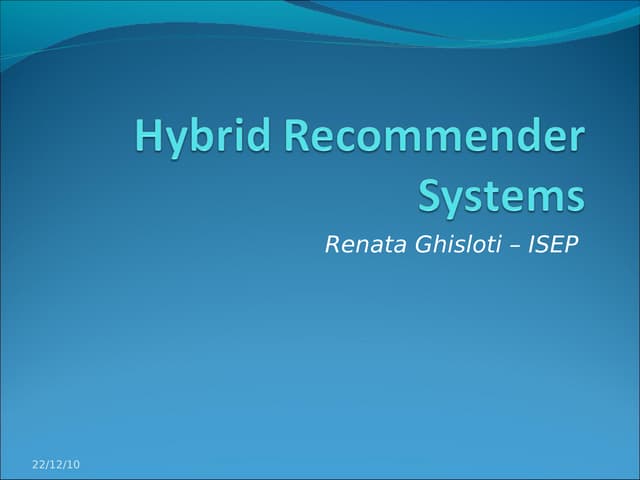 Hybrid Recommender Systems

Renata Ghisloti – ISEP

22/12/10